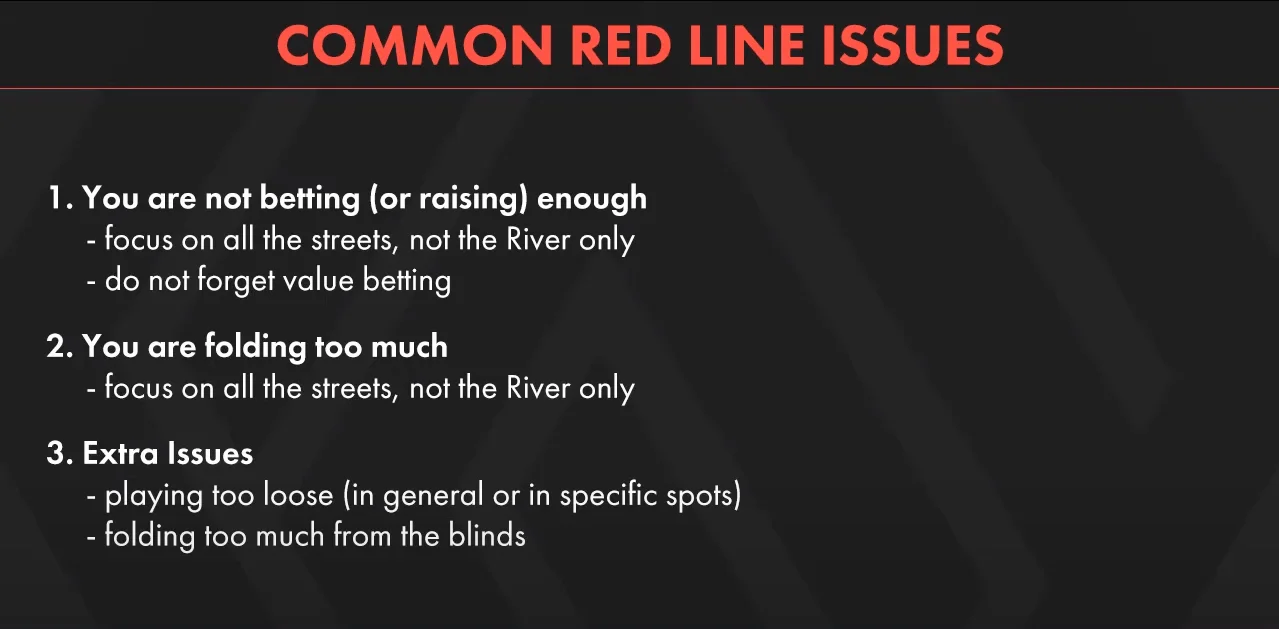 COMMON RED LINE ISSUES

1. You are not betting (or raising) enough
- focus on all the streets, not the River only
- do not forget value betting

2. You are folding too much
- focus on all the streets, not the River only

3. Extra Issues
- playing too loose (in general or in specific spots)
- folding too much from the blinds